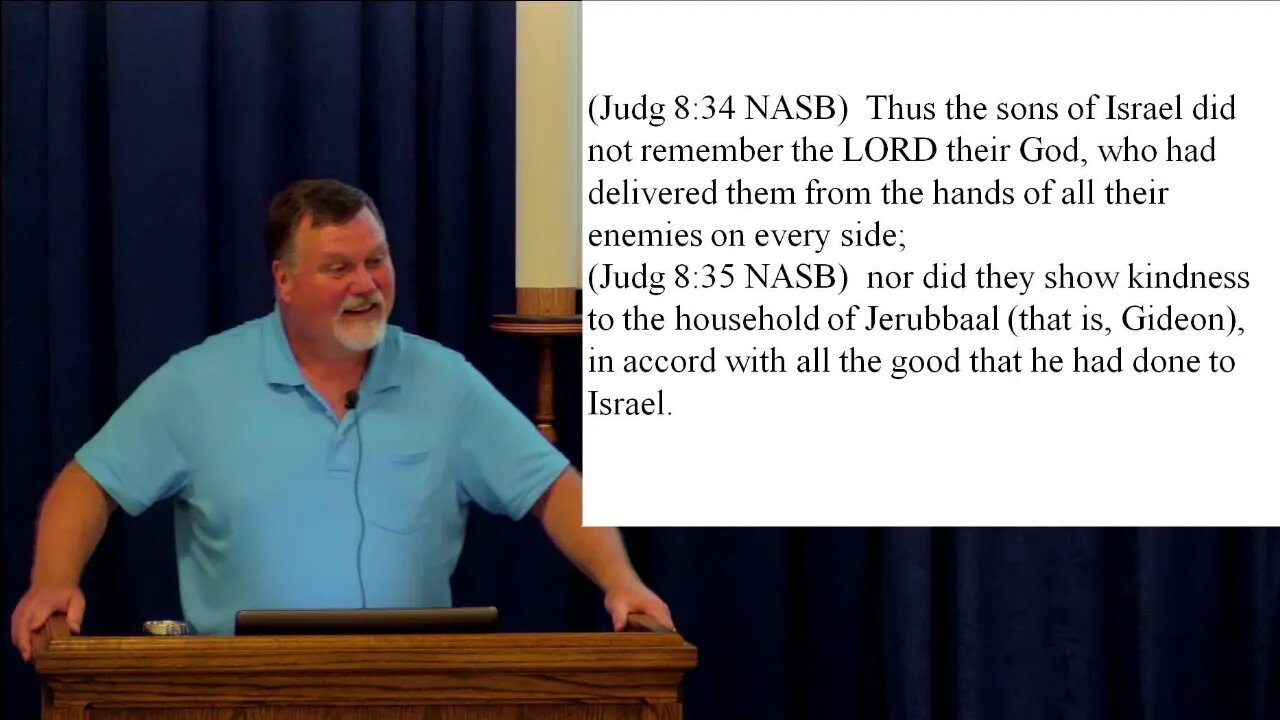 (Judg 8:34 NASB) Thus the sons of Israel did not remember the LORD their God, who had delivered them from the hands of all their enemies on every side;
(Judg 8:35 NASB) nor did they show kindness to the household of Jerubbaal (that is, Gideon), in accord with all the good that he had done to Israel.